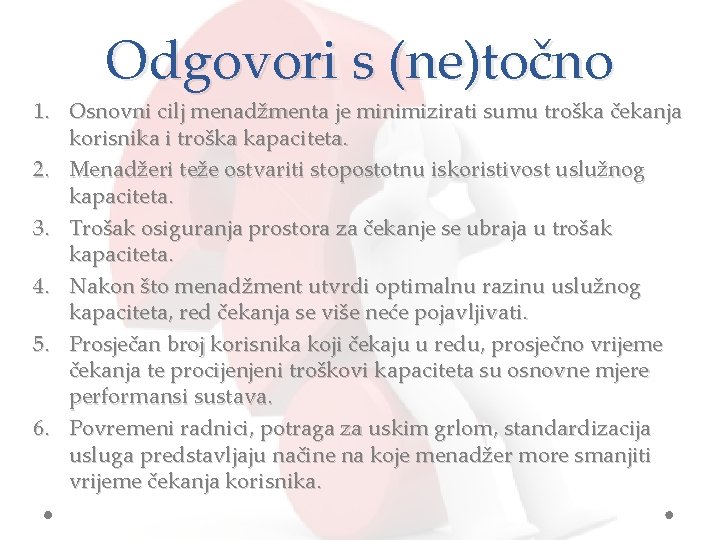 Odgovori s (ne)točno

1. Osnovni cilj menadžmenta je minimizirati sumu troška čekanja korisnika i troška kapaciteta.
2. Menadžeri teže ostvariti stopostotnu iskoristivost uslužnog kapaciteta.
3. Trošak osiguranja prostora za čekanje se ubraja u trošak kapaciteta.
4. Nakon što menadžment utvrdi optimalnu razinu uslužnog kapaciteta, red čekanja se više neće pojavljivati.
5. Prosječan broj korisnika koji čekaju u redu, prosječno vrijeme čekanja te procijenjeni troškovi kapaciteta su osnovne mjere performansi sustava.
6. Povremeni radnici, potraga za uskim grlom, standardizacija usluga predstavljaju načine na koje menadžer more smanjiti vrijeme čekanja korisnika.